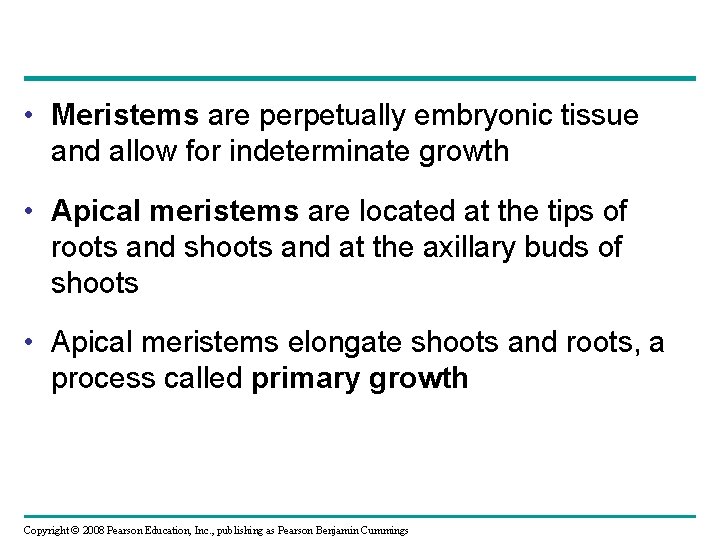 • Meristems are perpetually embryonic tissue and allow for indeterminate growth

• Apical meristems are located at the tips of roots and shoots and at the axillary buds of shoots

• Apical meristems elongate shoots and roots, a process called primary growth

Copyright © 2008 Pearson Education, Inc., publishing as Pearson Benjamin Cummings